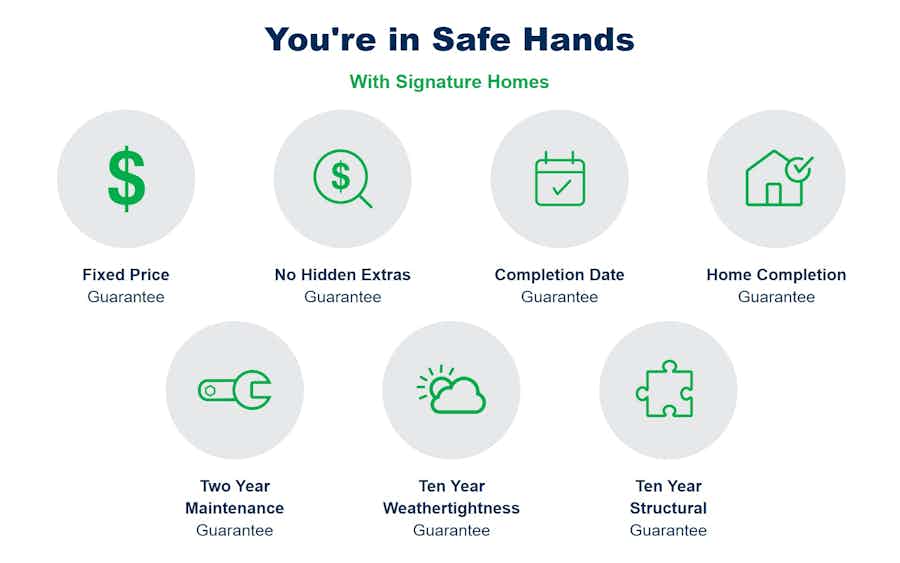 You're in Safe Hands

With Signature Homes

$

$

Fixed Price
Guarantee

No Hidden Extras
Guarantee

Completion Date
Guarantee

Home Completion
Guarantee

Two Year
Maintenance
Guarantee

Ten Year
Weathertightness
Guarantee

Ten Year
Structural
Guarantee